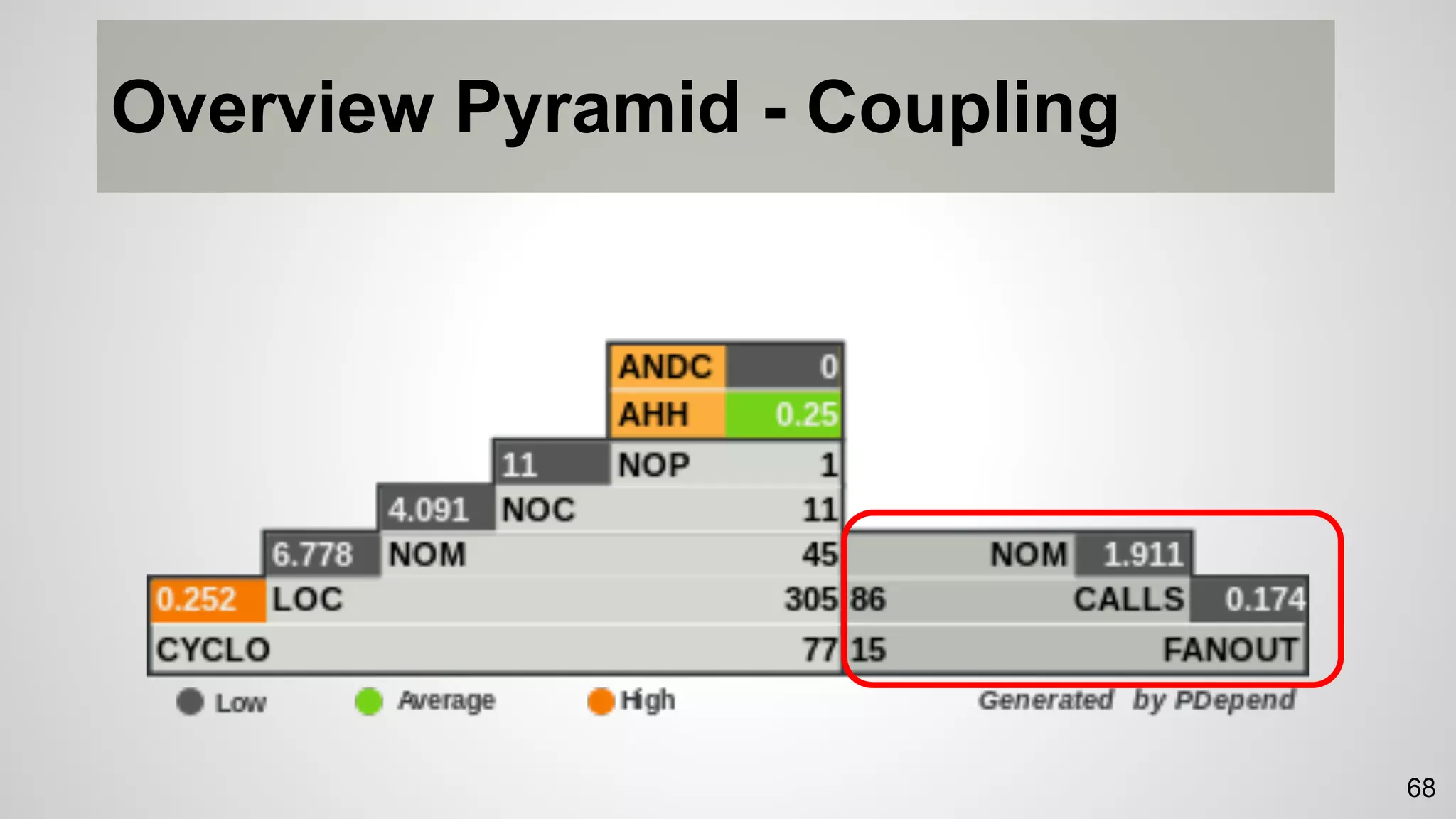 Overview Pyramid - Coupling

ANDC 0
AHH 0.25
11 NOP 1
4.091 NOC 11
6.778 NOM 45 NOM 1.911
0.252 LOC 305 86 CALLS 0.174
CYCLO 77 15 FANOUT

Low Average High Generated by PDepend

68